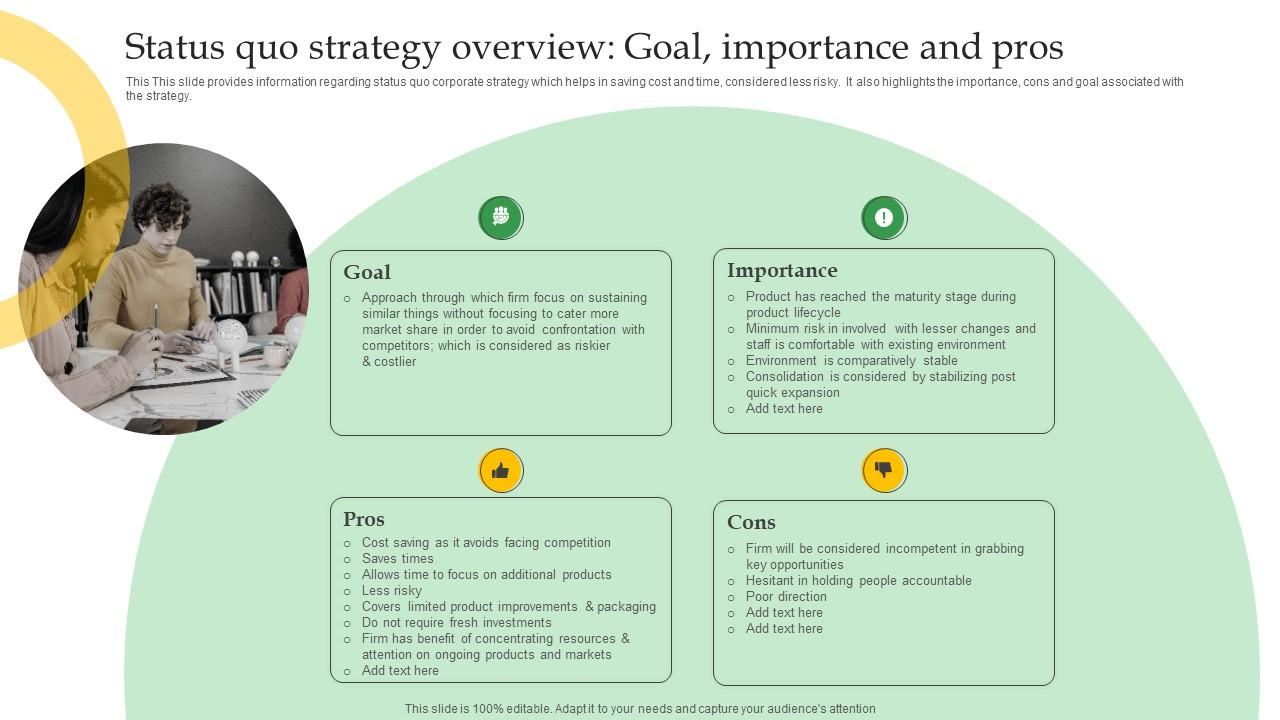 Status quo strategy overview: Goal, importance and pros

This This slide provides information regarding status quo corporate strategy which helps in saving cost and time, considered less risky. It also highlights the importance, cons and goal associated with the strategy.

Goal

○ Approach through which firm focus on sustaining similar things without focusing to cater more market share in order to avoid confrontation with competitors; which is considered as riskier & costlier

Importance

○ Product has reached the maturity stage during product lifecycle
○ Minimum risk in involved with lesser changes and staff is comfortable with existing environment
○ Environment is comparatively stable
○ Consolidation is considered by stabilizing post quick expansion
○ Add text here

Pros

○ Cost saving as it avoids facing competition
○ Saves times
○ Allows time to focus on additional products
○ Less risky
○ Covers limited product improvements & packaging
○ Do not require fresh investments
○ Firm has benefit of concentrating resources & attention on ongoing products and markets
○ Add text here

Cons

○ Firm will be considered incompetent in grabbing key opportunities
○ Hesitant in holding people accountable
○ Poor direction
○ Add text here
○ Add text here

This slide is 100% editable. Adapt it to your needs and capture your audience's attention